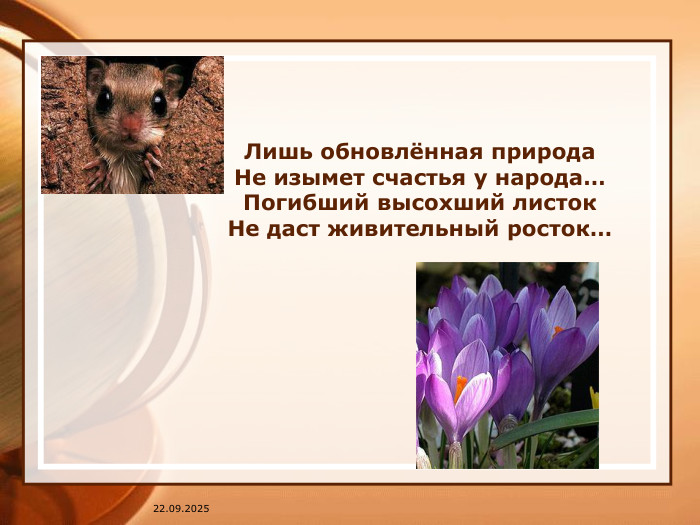 Лишь обновлённая природа
Не изымет счастья у народа…
Погибший высохший листок
Не даст живительный росток…

22.09.2025